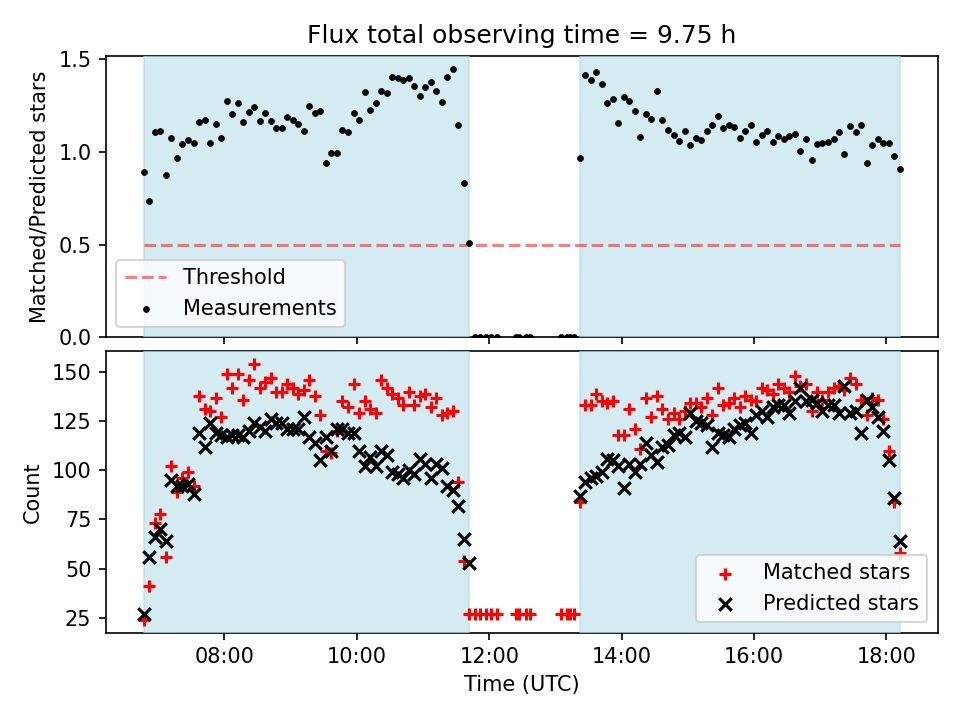 Flux total observing time = 9.75 h

Matched/Predicted stars

1.5
1.0
0.5
0.0

Threshold
Measurements

Count

150
125
100
75
50
25

Matched stars
Predicted stars

08:00
10:00
12:00
14:00
16:00
18:00

Time (UTC)